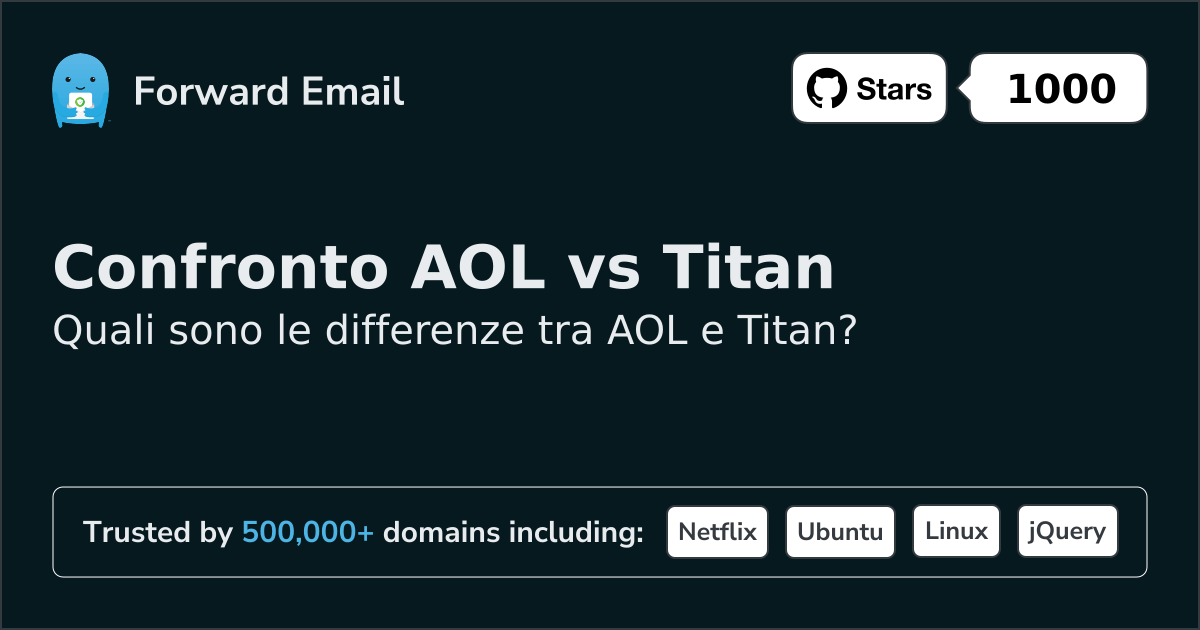 Forward Email

Stars 1000

Confronto AOL vs Titan

Quali sono le differenze tra AOL e Titan?

Trusted by 500,000+ domains including: Netflix Ubuntu Linux jQuery